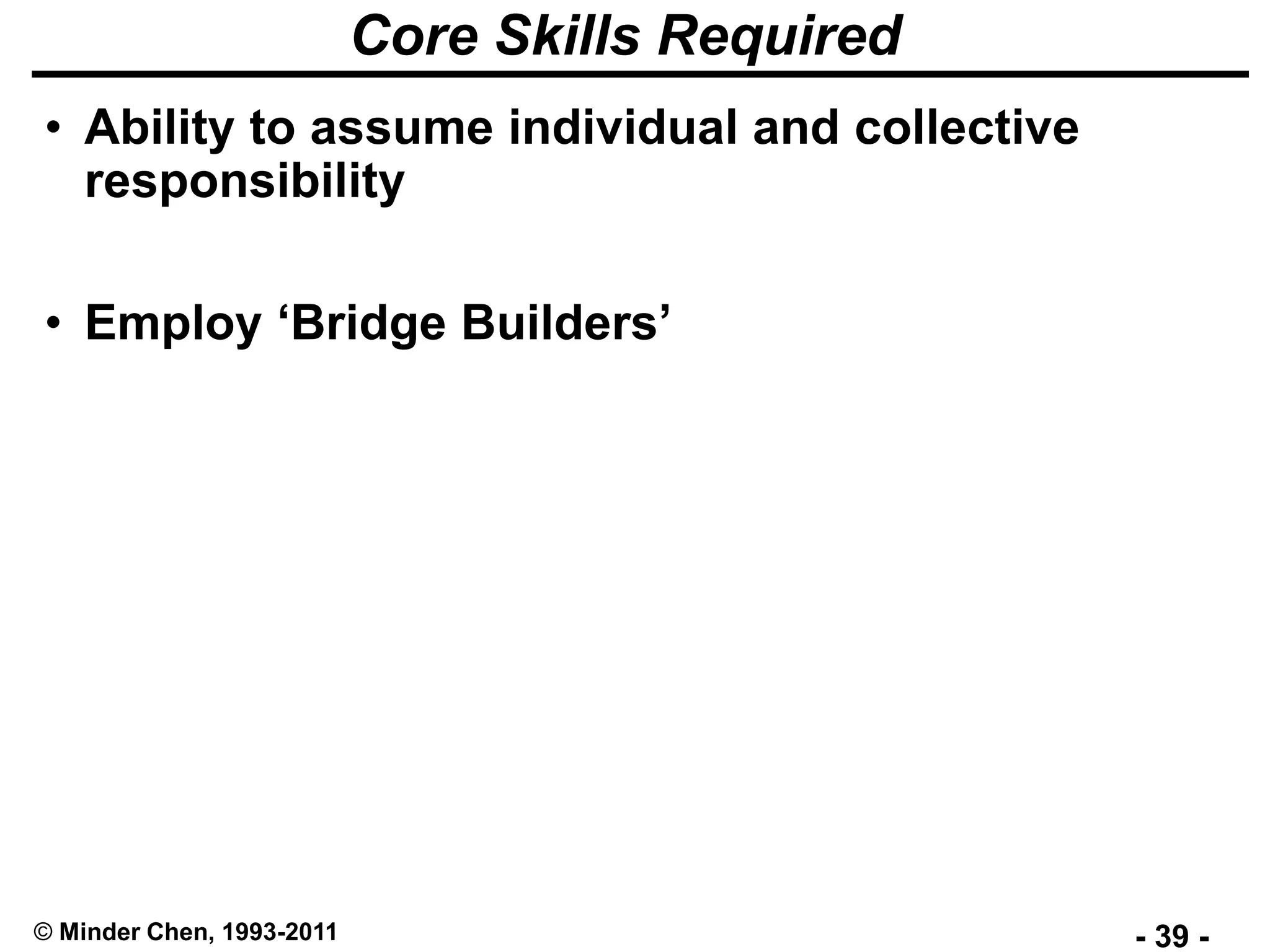 Core Skills Required

• Ability to assume individual and collective responsibility

• Employ ‘Bridge Builders’

© Minder Chen, 1993-2011

- 39 -